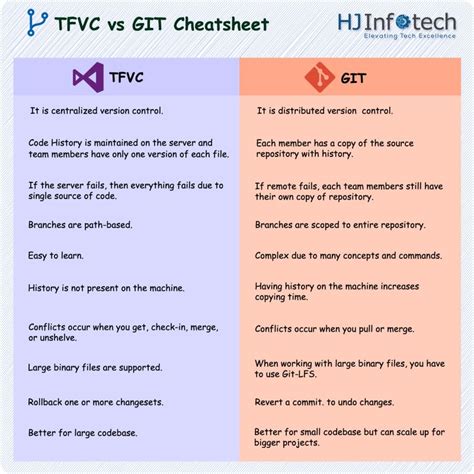 TFVC vs GIT Cheatsheet

HJ Infotech
Elevating Tech Excellence

| TFVC | GIT |
|---|---|
| It is centralized version control. | It is distributed version control. |
| Code History is maintained on the server and team members have only one version of each file. | Each member has a copy of the source repository with history. |
| If the server fails, then everything fails due to single source of code. | If remote fails, each team members still have their own copy of repository. |
| Branches are path-based. | Branches are scoped to entire repository. |
| Easy to learn. | Complex due to many concepts and commands. |
| History is not present on the machine. | Having history on the machine increases copying time. |
| Conflicts occur when you get, check-in, merge, or unshelve. | Conflicts occur when you pull or merge. |
| Large binary files are supported. | When working with large binary files, you have to use Git-LFS. |
| Rollback one or more changesets. | Revert a commit. to undo changes. |
| Better for large codebase. | Better for small codebase but can scale up for bigger projects. |